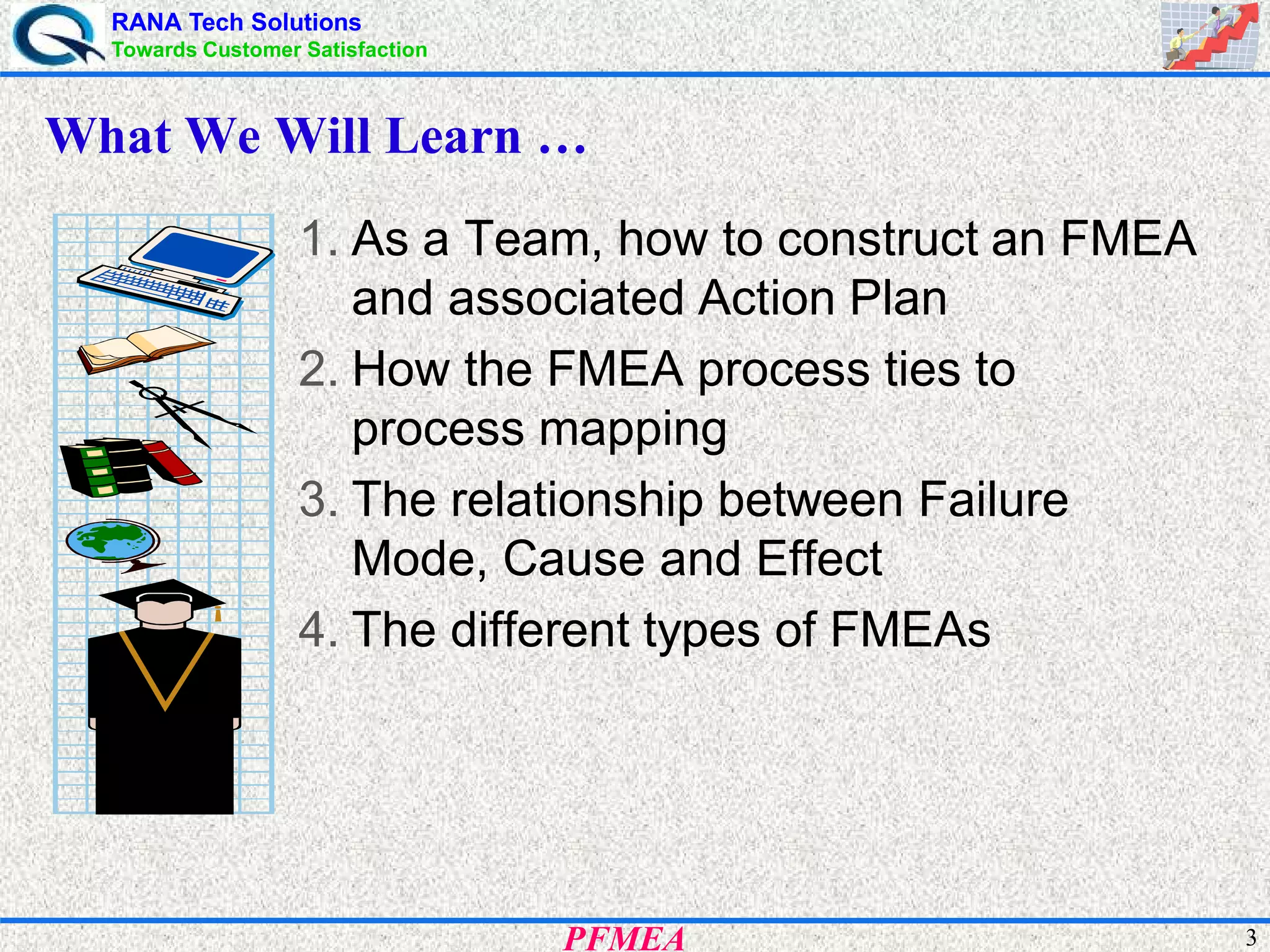 RANA Tech Solutions
Towards Customer Satisfaction

What We Will Learn …

1. As a Team, how to construct an FMEA and associated Action Plan
2. How the FMEA process ties to process mapping
3. The relationship between Failure Mode, Cause and Effect
4. The different types of FMEAs

PFMEA

3